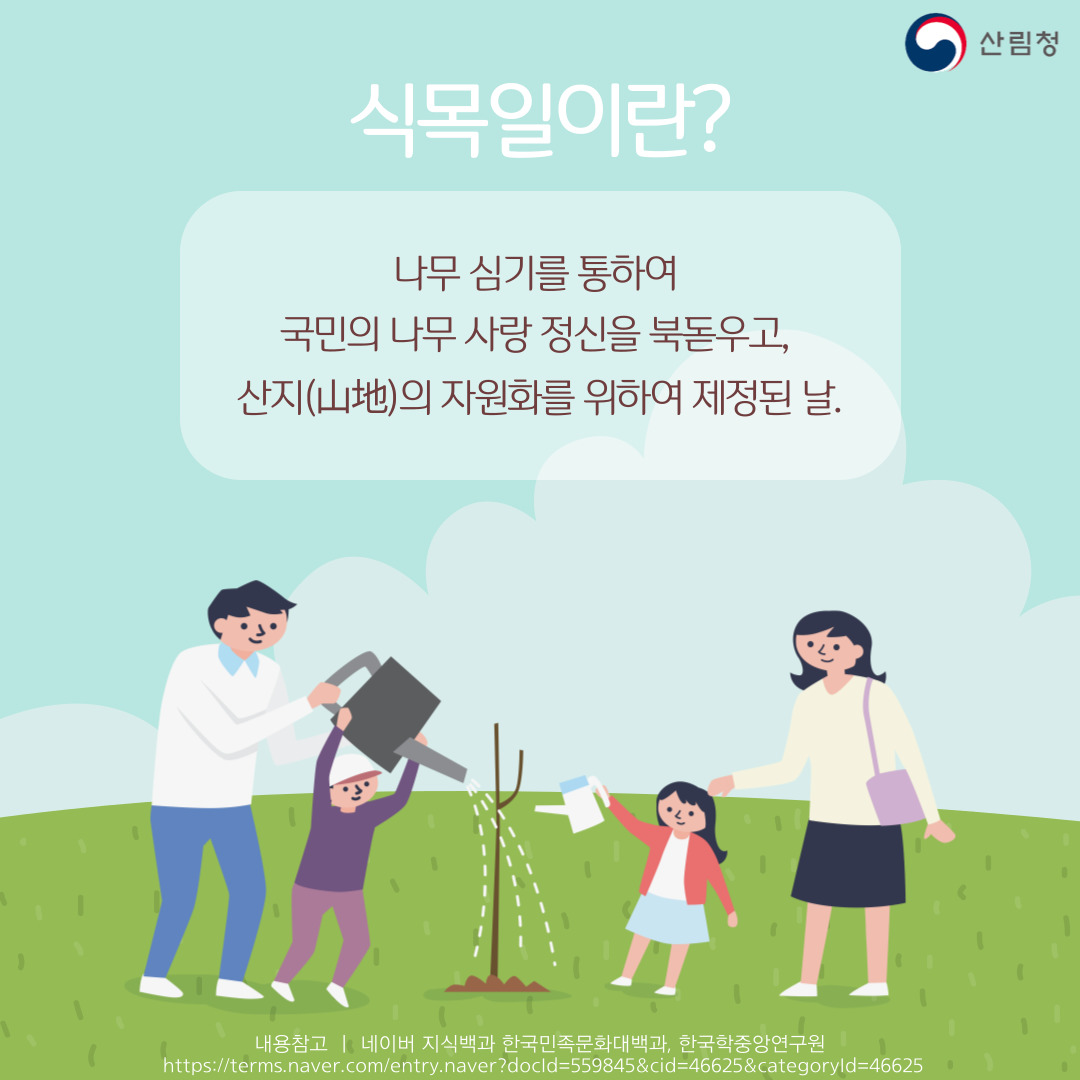 산림청

식목일이란?

나무 심기를 통하여
국민의 나무 사랑 정신을 북돋우고,
산지(山地)의 자원화를 위하여 제정된 날.

내용참고 | 네이버 지식백과 한국민족문화대백과, 한국학중앙연구원
https://terms.naver.com/entry.naver?docId=559845&cid=46625&categoryId=46625